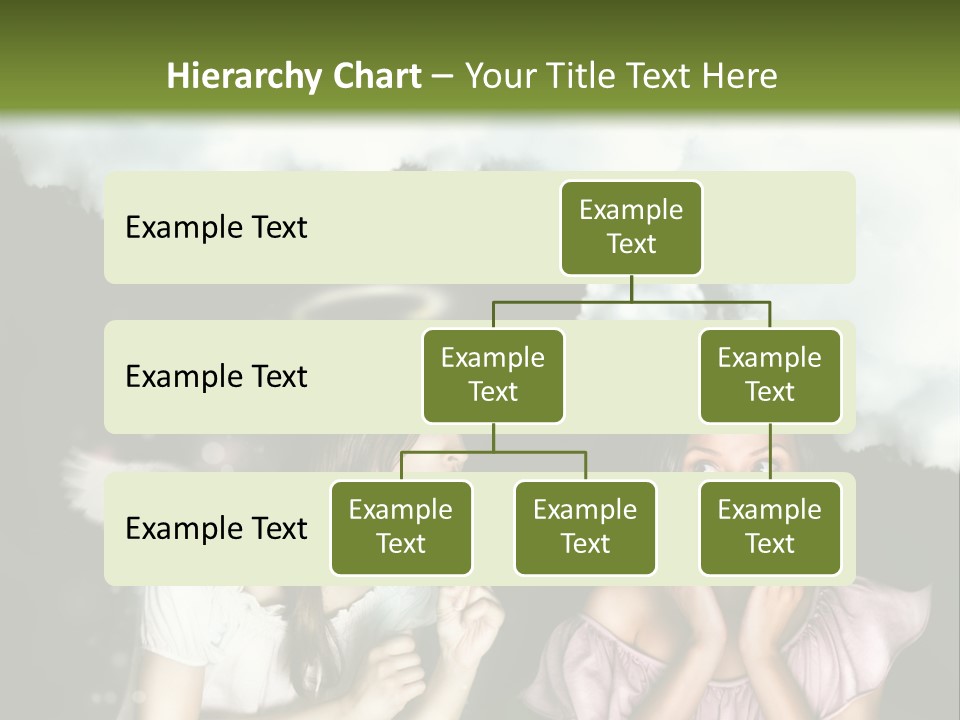 Hierarchy Chart – Your Title Text Here

Example Text

Example Text

Example Text

Example Text

Example Text

Example Text

Example Text

Example Text

Example Text